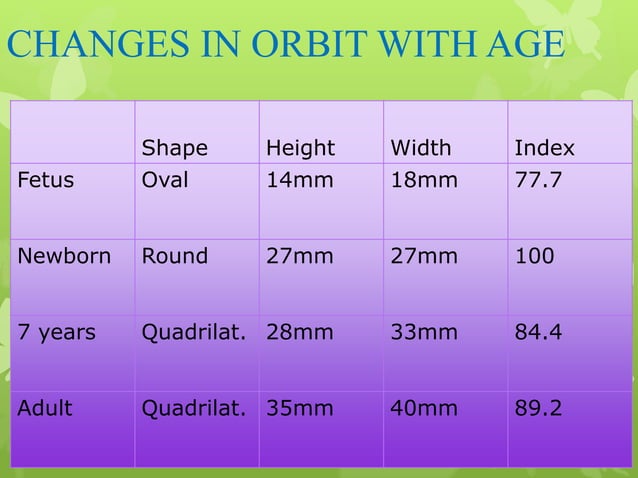 CHANGES IN ORBIT WITH AGE

| | Shape | Height | Width | Index |
|---|---|---|---|---|
| Fetus | Oval | 14mm | 18mm | 77.7 |
| Newborn | Round | 27mm | 27mm | 100 |
| 7 years | Quadrilat. | 28mm | 33mm | 84.4 |
| Adult | Quadrilat. | 35mm | 40mm | 89.2 |